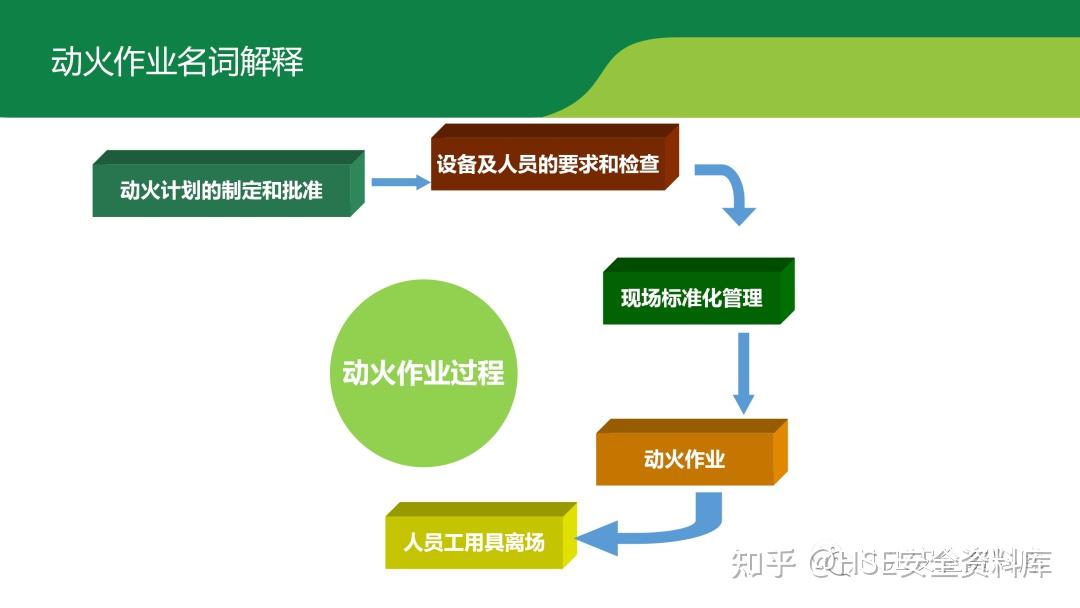 动火作业名词解释

动火计划的制定和批准

设备及人员的要求和检查

现场标准化管理

动火作业过程

动火作业

人员工用具离场

知乎 @HSE安全资料库